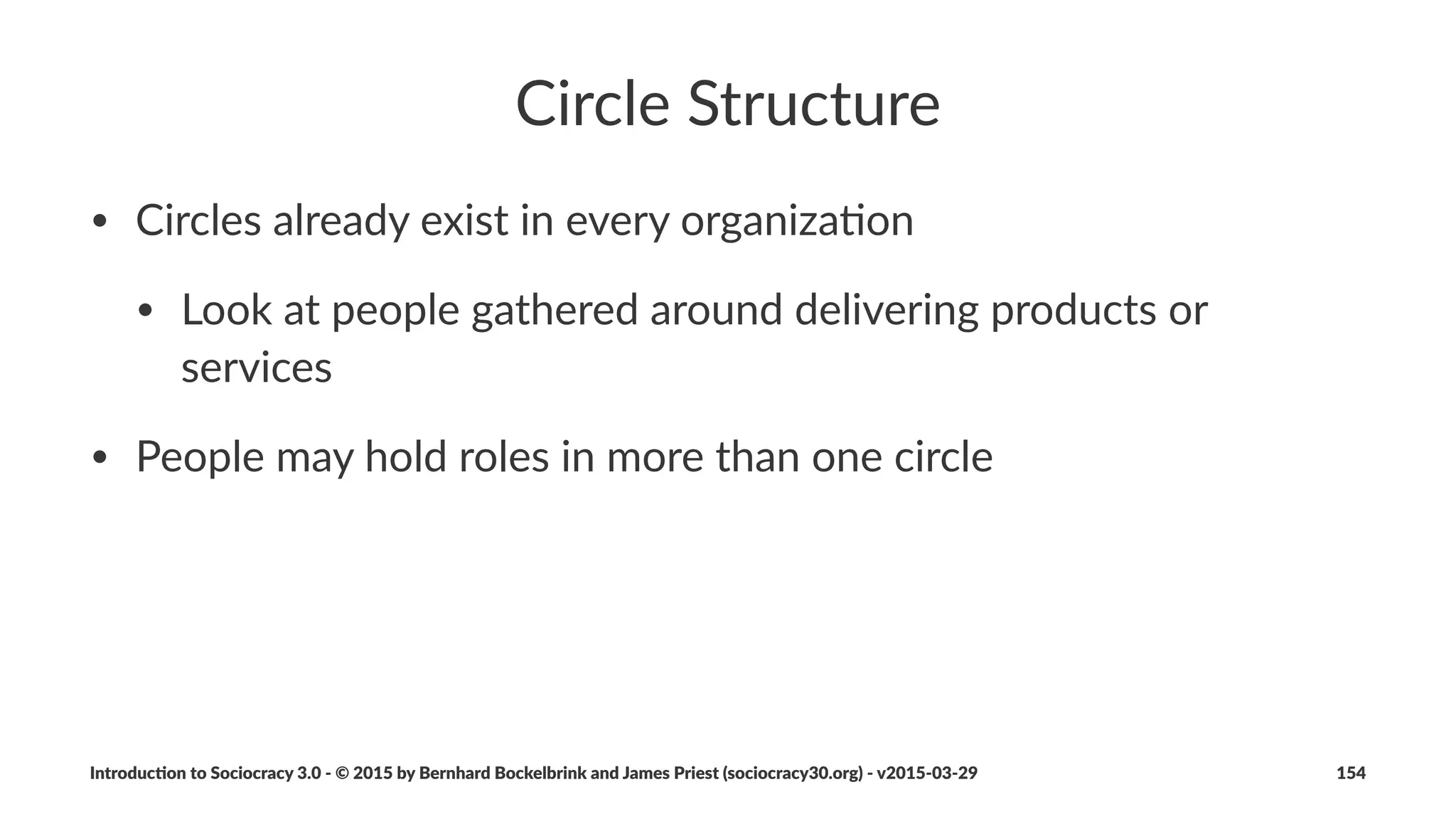 Circle Structure

• Circles already exist in every organization

• Look at people gathered around delivering products or services

• People may hold roles in more than one circle

Introduction to Sociocracy 3.0 - © 2015 by Bernhard Bockelbrink and James Priest (sociocracy30.org) - v2015-03-29

154